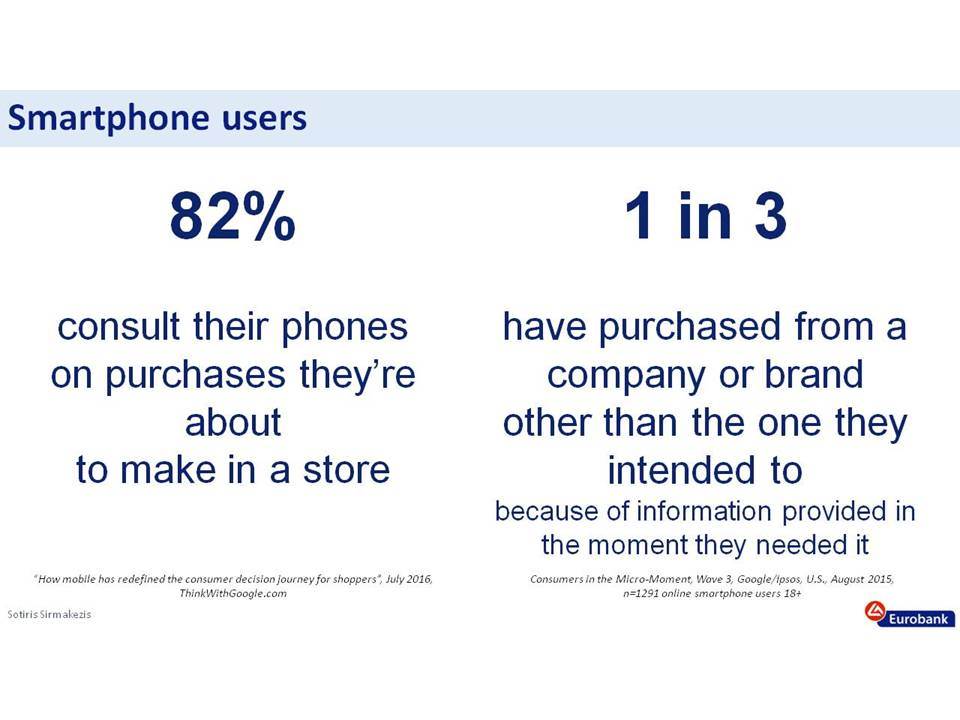 Smartphone users

82%

consult their phones on purchases they're about to make in a store

"How mobile has redefined the consumer decision journey for shoppers", July 2016, ThinkWithGoogle.com

1 in 3

have purchased from a company or brand other than the one they intended to

because of information provided in the moment they needed it

Consumers in the Micro-Moment, Wave 3, Google/Ipsos, U.S., August 2015, n=1291 online smartphone users 18+

Sotiris Sirmakezis

Eurobank